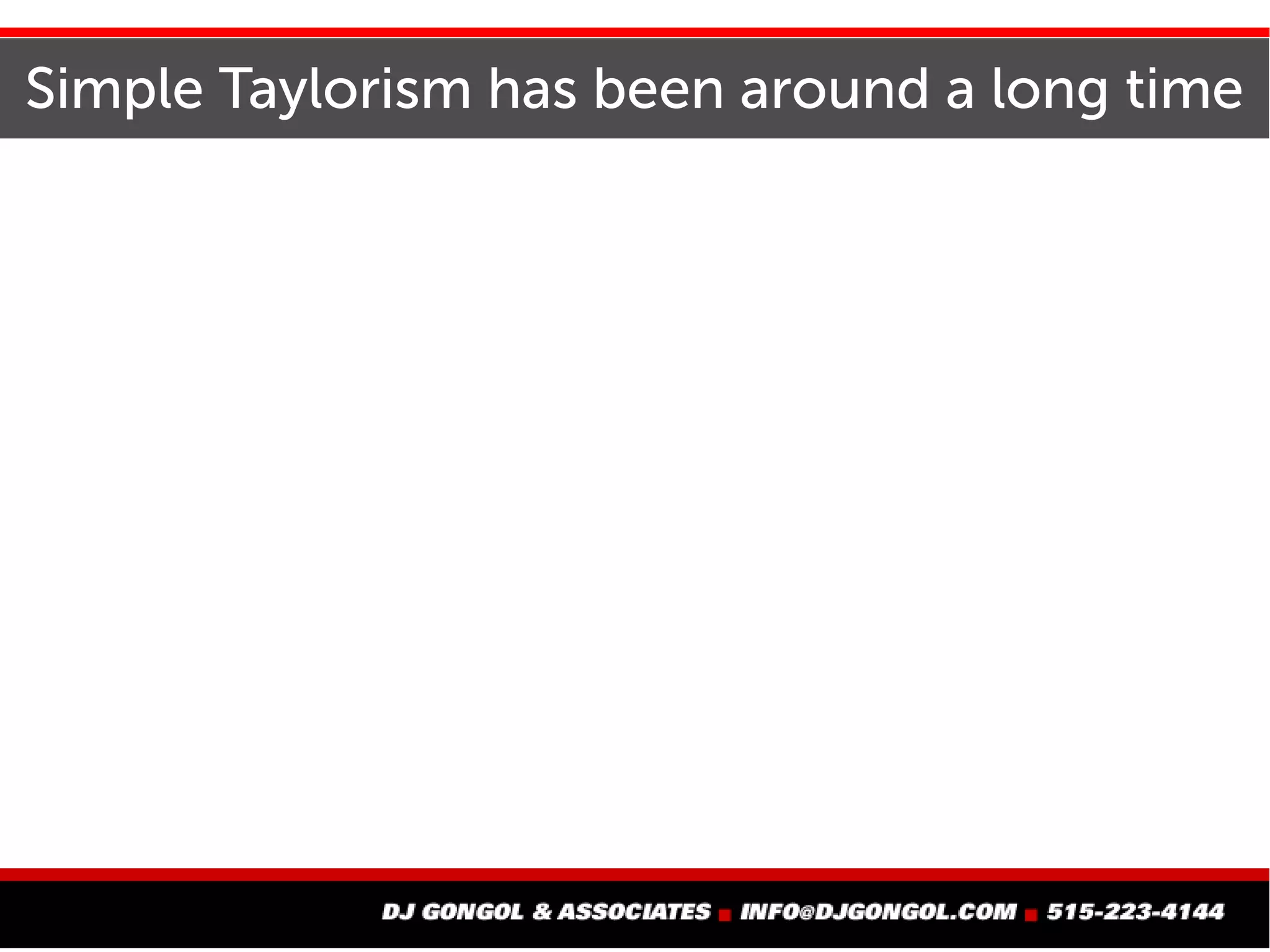 Simple Taylorism has been around a long time

DJ GONGOL & ASSOCIATES ■ INFO@DJGONGOL.COM ■ 515-223-4144